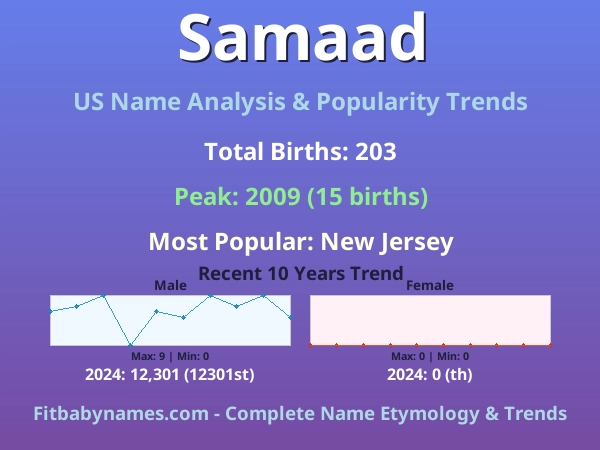 Samaad

US Name Analysis & Popularity Trends

Total Births: 203

Peak: 2009 (15 births)

Most Popular: New Jersey

Recent 10 Years Trend

Male

Max: 9 | Min: 0

2024: 12,301 (12301st)

Female

Max: 0 | Min: 0

2024: 0 (th)

Fitbabynames.com - Complete Name Etymology & Trends